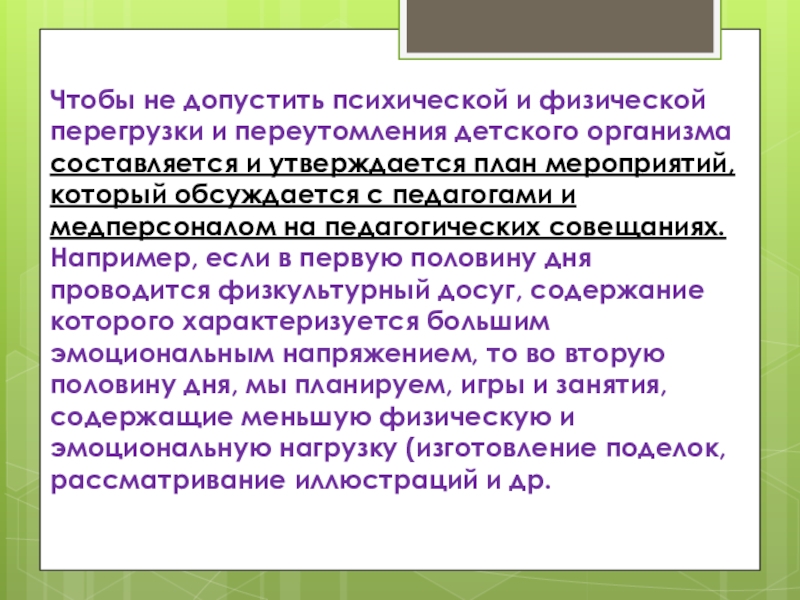 Чтобы не допустить психической и физической перегрузки и переутомления детского организма составляется и утверждается план мероприятий, который обсуждается с педагогами и медперсоналом на педагогических совещаниях. Например, если в первую половину дня проводится физкультурный досуг, содержание которого характеризуется большим эмоциональным напряжением, то во вторую половину дня, мы планируем, игры и занятия, содержащие меньшую физическую и эмоциональную нагрузку (изготовление поделок, рассматривание иллюстраций и др.